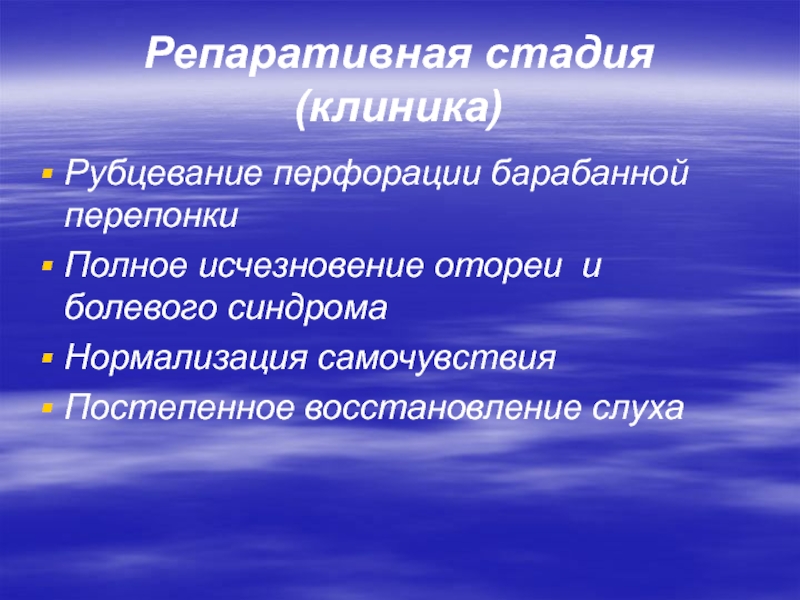 Репаративная стадия (клиника)

▪ Рубцевание перфорации барабанной перепонки
▪ Полное исчезновение отореи  и болевого синдрома
▪ Нормализация самочувствия
▪ Постепенное восстановление слуха